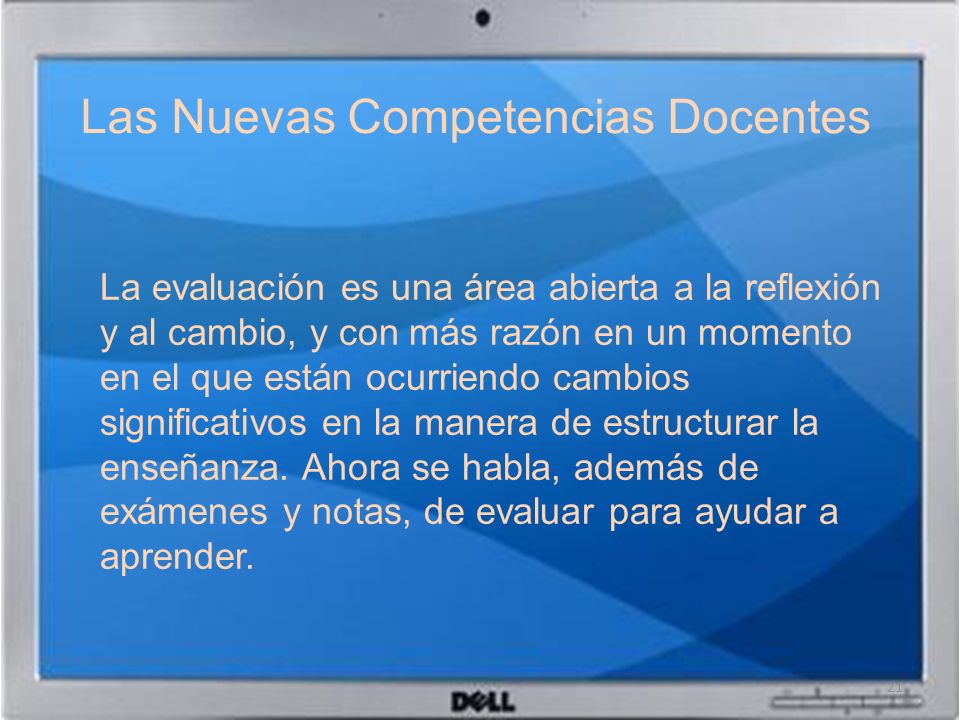 Las Nuevas Competencias Docentes

La evaluación es una área abierta a la reflexión y al cambio, y con más razón en un momento en el que están ocurriendo cambios significativos en la manera de estructurar la enseñanza. Ahora se habla, además de exámenes y notas, de evaluar para ayudar a aprender.

21

DELL